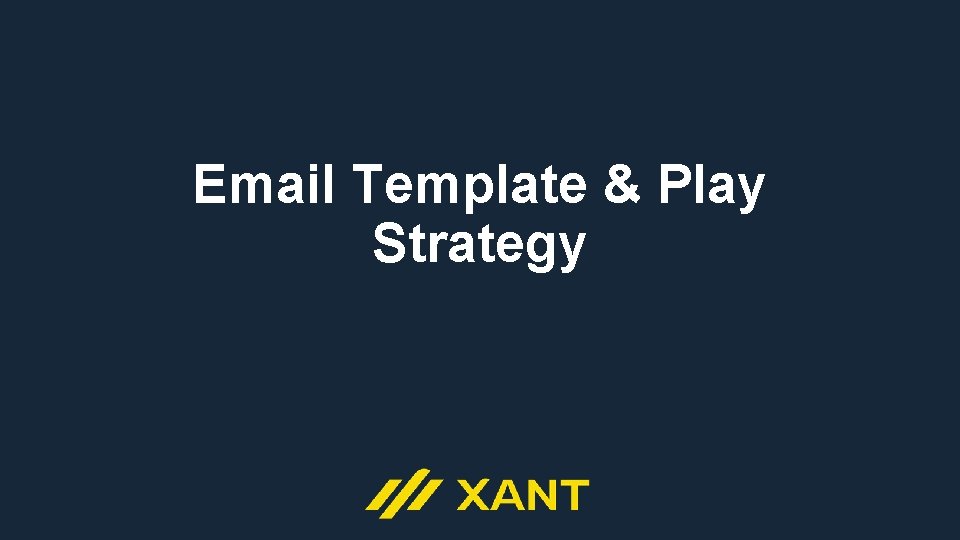 Email Template & Play Strategy

XANT